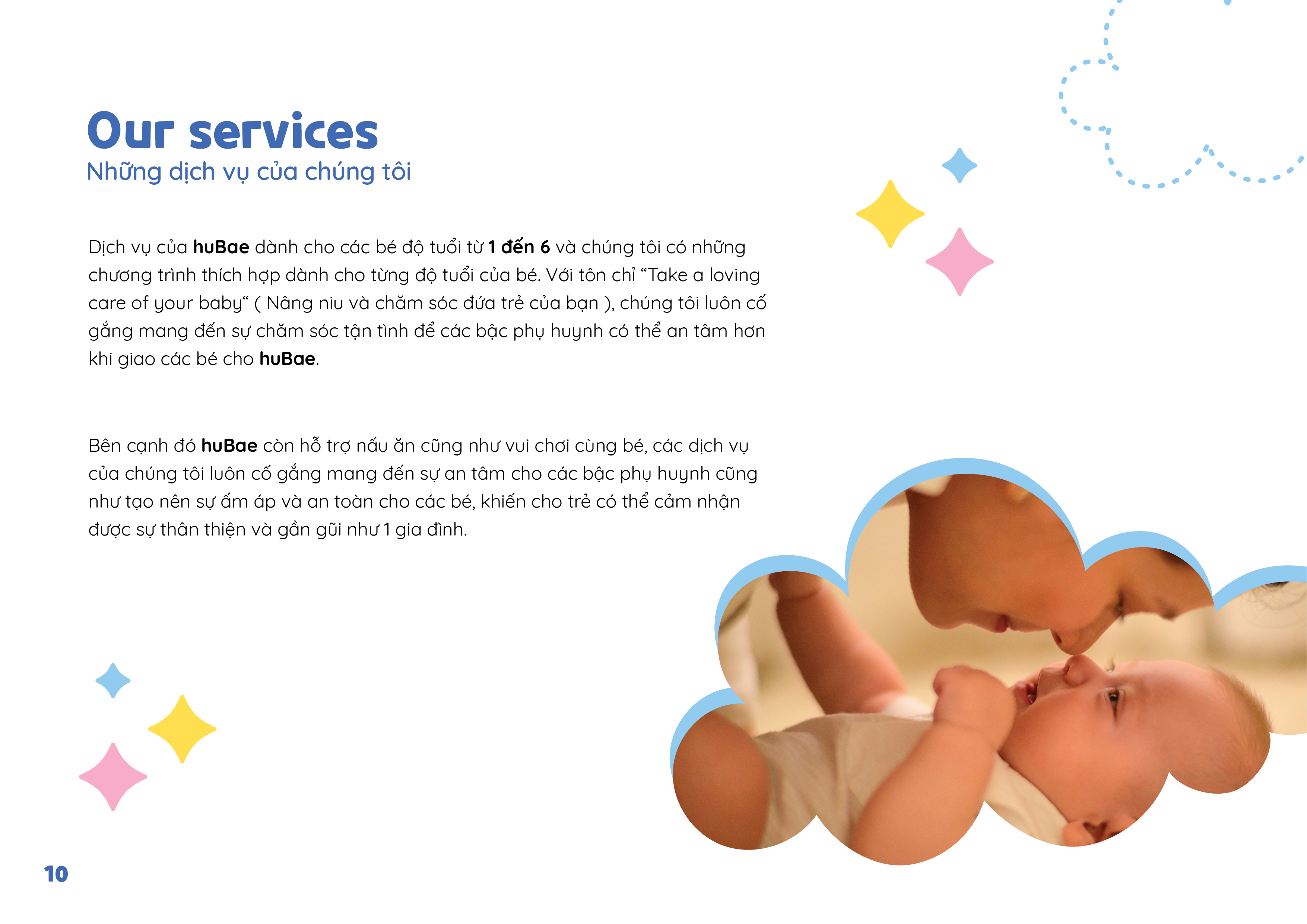 Our services
Những dịch vụ của chúng tôi

Dịch vụ của huBae dành cho các bé độ tuổi từ 1 đến 6 và chúng tôi có những chương trình thích hợp dành cho từng độ tuổi của bé. Với tôn chỉ “Take a loving care of your baby“ ( Nâng niu và chăm sóc đứa trẻ của bạn ), chúng tôi luôn cố gắng mang đến sự chăm sóc tận tình để các bậc phụ huynh có thể an tâm hơn khi giao các bé cho huBae.

Bên cạnh đó huBae còn hỗ trợ nấu ăn cũng như vui chơi cùng bé, các dịch vụ của chúng tôi luôn cố gắng mang đến sự an tâm cho các bậc phụ huynh cũng như tạo nên sự ấm áp và an toàn cho các bé, khiến cho trẻ có thể cảm nhận được sự thân thiện và gần gũi như 1 gia đình.

10